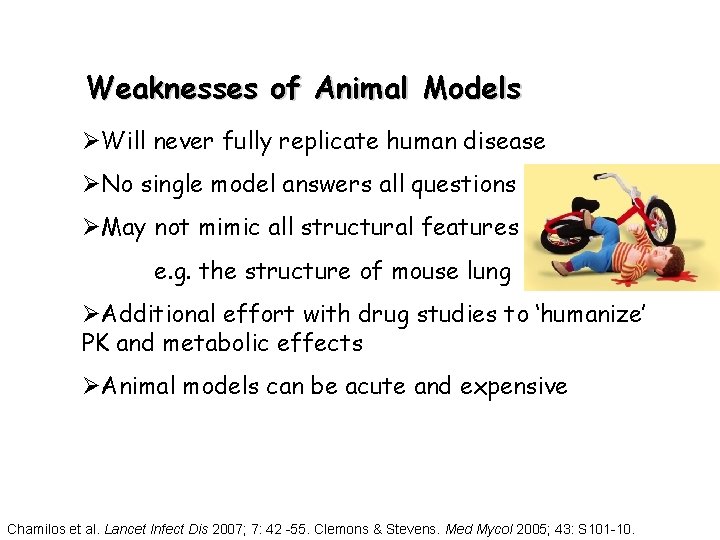 Weaknesses of Animal Models

➢Will never fully replicate human disease

➢No single model answers all questions

➢May not mimic all structural features

e.g. the structure of mouse lung

➢Additional effort with drug studies to 'humanize' PK and metabolic effects

➢Animal models can be acute and expensive

Chamilos et al. Lancet Infect Dis 2007; 7: 42 -55. Clemons & Stevens. Med Mycol 2005; 43: S101-10.